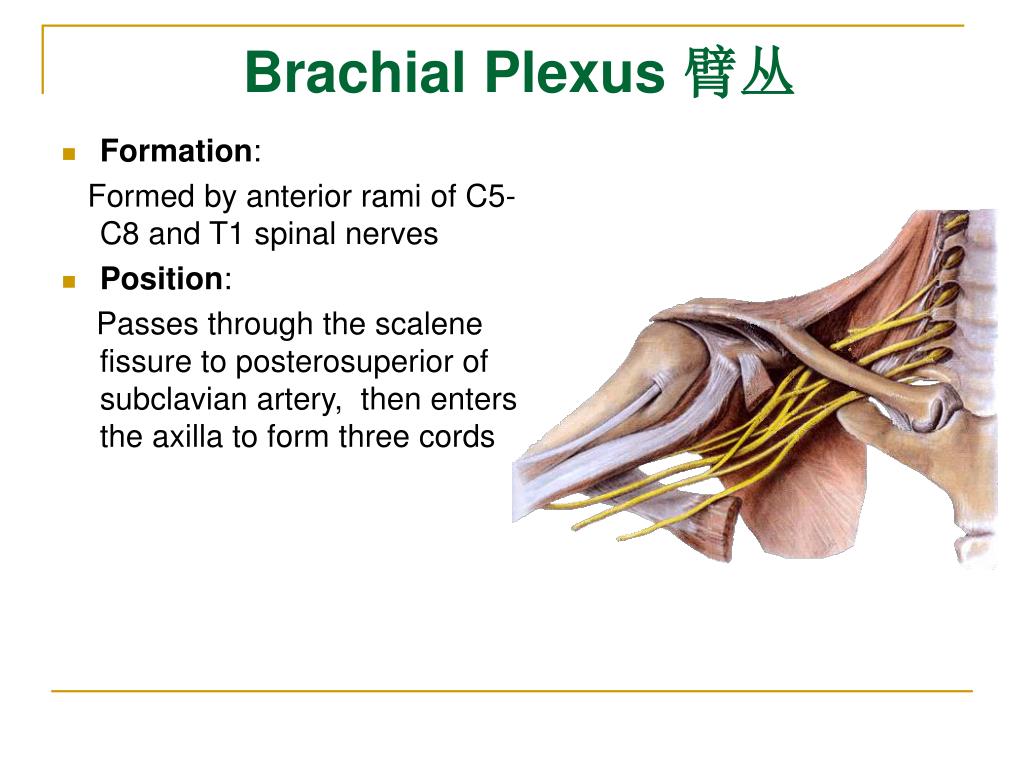 Brachial Plexus 臂丛

Formation:

Formed by anterior rami of C5-C8 and T1 spinal nerves

Position:

Passes through the scalene fissure to posterosuperior of subclavian artery, then enters the axilla to form three cords